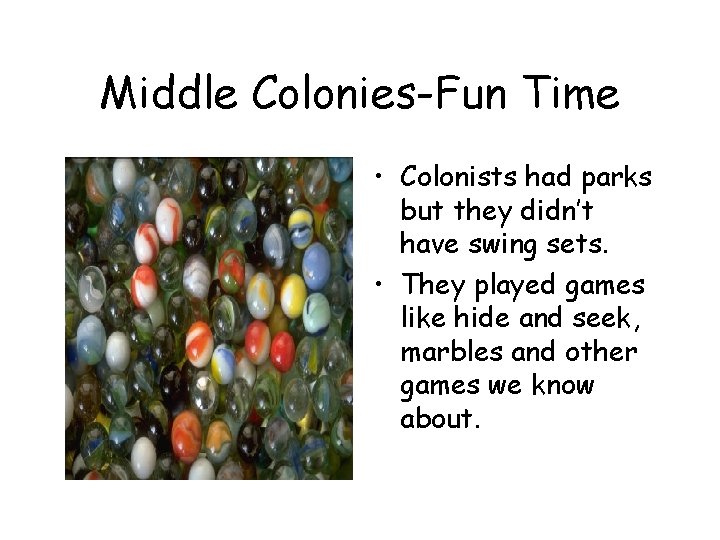 Middle Colonies-Fun Time

• Colonists had parks but they didn't have swing sets.

• They played games like hide and seek, marbles and other games we know about.